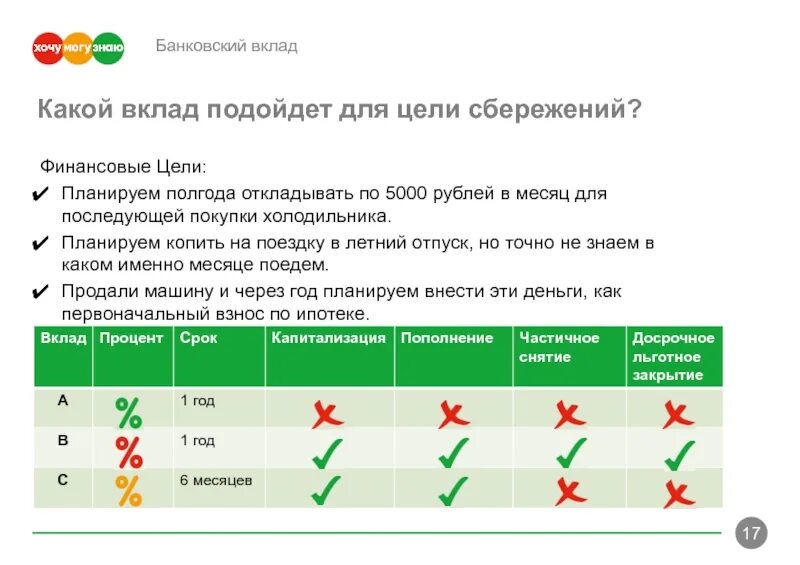 хочу могу знаю

Банковский вклад

Какой вклад подойдет для цели сбережений?

Финансовые Цели:

✔ Планируем полгода откладывать по 5000 рублей в месяц для последующей покупки холодильника.

✔ Планируем копить на поездку в летний отпуск, но точно не знаем в каком именно месяце поедем.

✔ Продали машину и через год планируем внести эти деньги, как первоначальный взнос по ипотеке.

| Вклад | Процент | Срок | Капитализация | Пополнение | Частичное снятие | Досрочное льготное закрытие |
|---|---|---|---|---|---|---|
| A | % | 1 год | ✗ | ✗ | ✗ | ✗ |
| B | % | 1 год | ✓ | ✓ | ✓ | ✓ |
| C | % | 6 месяцев | ✓ | ✓ | ✗ | ✗ |

17